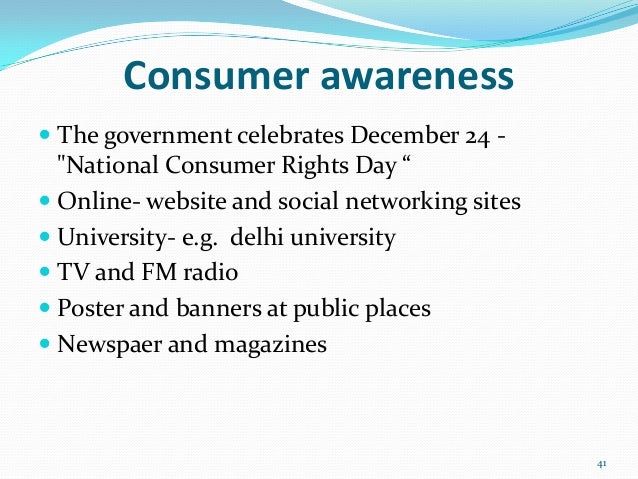 Consumer awareness

- The government celebrates December 24 - "National Consumer Rights Day “
- Online- website and social networking sites
- University- e.g. delhi university
- TV and FM radio
- Poster and banners at public places
- Newspaer and magazines

41